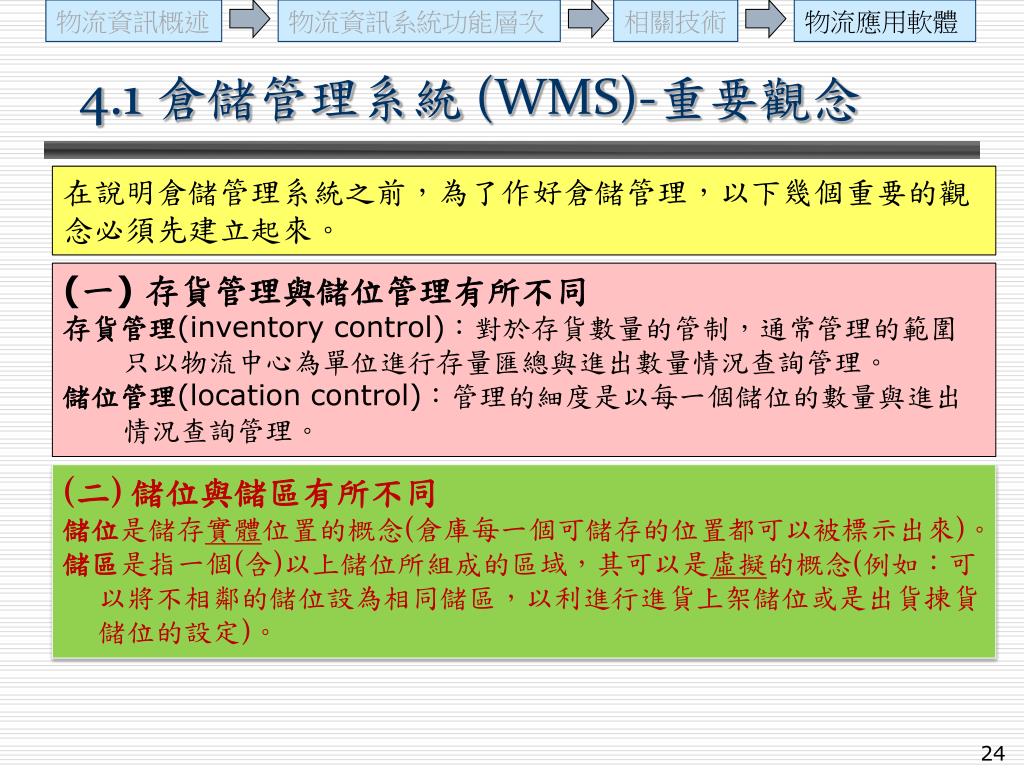 物流資訊概述 物流資訊系統功能層次 相關技術 物流應用軟體

4.1 倉儲管理系統 (WMS)-重要觀念

在說明倉儲管理系統之前，為了作好倉儲管理，以下幾個重要的觀念必須先建立起來。

(一) 存貨管理與儲位管理有所不同
存貨管理(inventory control)：對於存貨數量的管制，通常管理的範圍只以物流中心為單位進行存量匯總與進出數量情況查詢管理。
儲位管理(location control)：管理的細度是以每一個儲位的數量與進出情況查詢管理。

(二) 儲位與儲區有所不同
儲位是儲存實體位置的概念(倉庫每一個可儲存的位置都可以被標示出來)。
儲區是指一個(含)以上儲位所組成的區域，其可以是虛擬的概念(例如：可以將不相鄰的儲位設為相同儲區，以利進行進貨上架儲位或是出貨揀貨儲位的設定)。

24